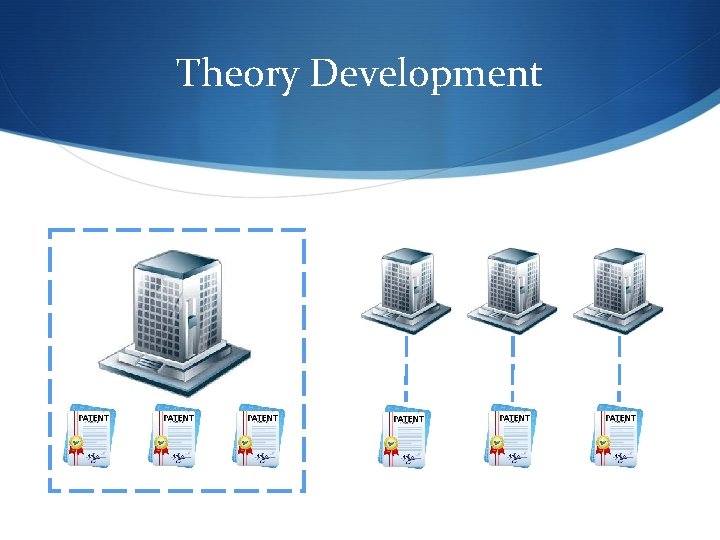 Theory Development

PATENT

PATENT

PATENT

PATENT

PATENT

PATENT